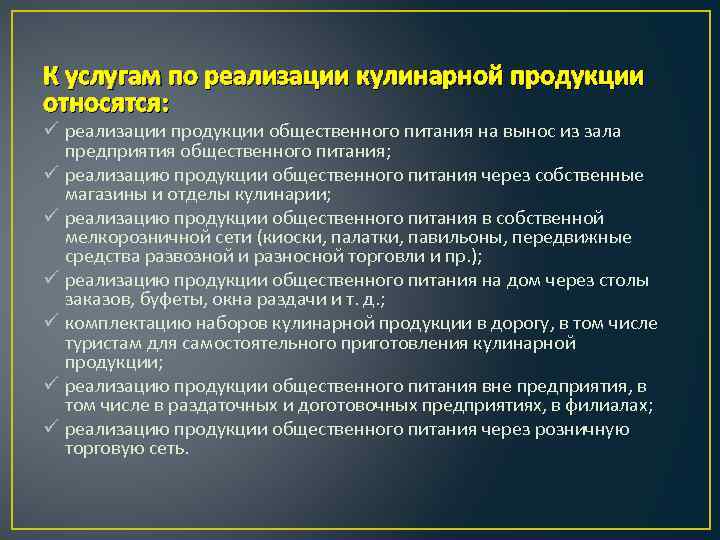 К услугам по реализации кулинарной продукции относятся:

✓ реализации продукции общественного питания на вынос из зала предприятия общественного питания;
✓ реализацию продукции общественного питания через собственные магазины и отделы кулинарии;
✓ реализацию продукции общественного питания в собственной мелкорозничной сети (киоски, палатки, павильоны, передвижные средства развозной и разносной торговли и пр.);
✓ реализацию продукции общественного питания на дом через столы заказов, буфеты, окна раздачи и т. д.;
✓ комплектацию наборов кулинарной продукции в дорогу, в том числе туристам для самостоятельного приготовления кулинарной продукции;
✓ реализацию продукции общественного питания вне предприятия, в том числе в раздаточных и доготовочных предприятиях, в филиалах;
✓ реализацию продукции общественного питания через розничную торговую сеть.